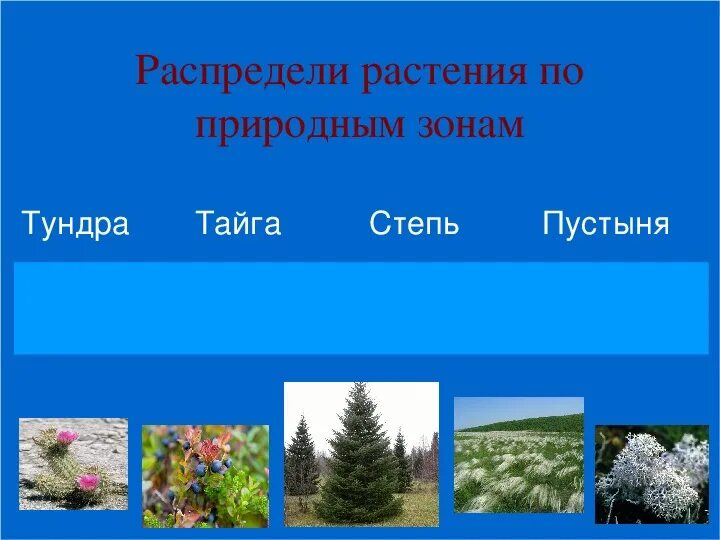 Распредели растения по природным зонам

Тундра Тайга Степь Пустыня